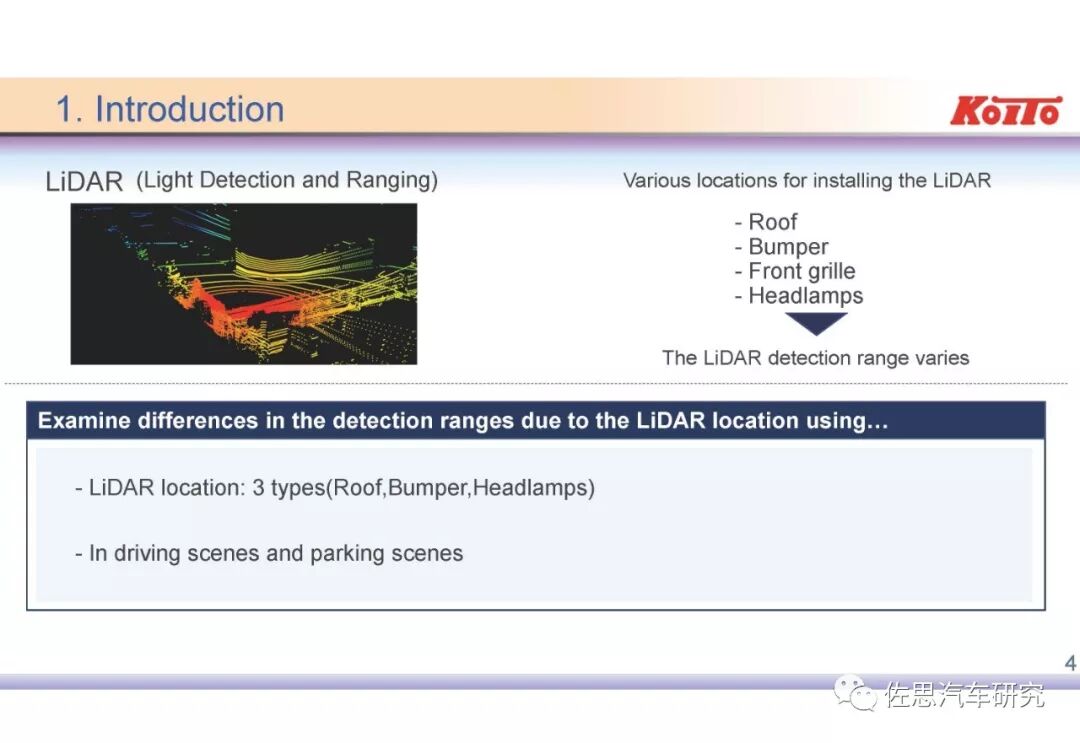 1. Introduction

KOITO

LiDAR (Light Detection and Ranging)

Various locations for installing the LiDAR

- Roof
- Bumper
- Front grille
- Headlamps

The LiDAR detection range varies

Examine differences in the detection ranges due to the LiDAR location using…

- LiDAR location: 3 types(Roof,Bumper,Headlamps)

- In driving scenes and parking scenes

4

佐思汽车研究